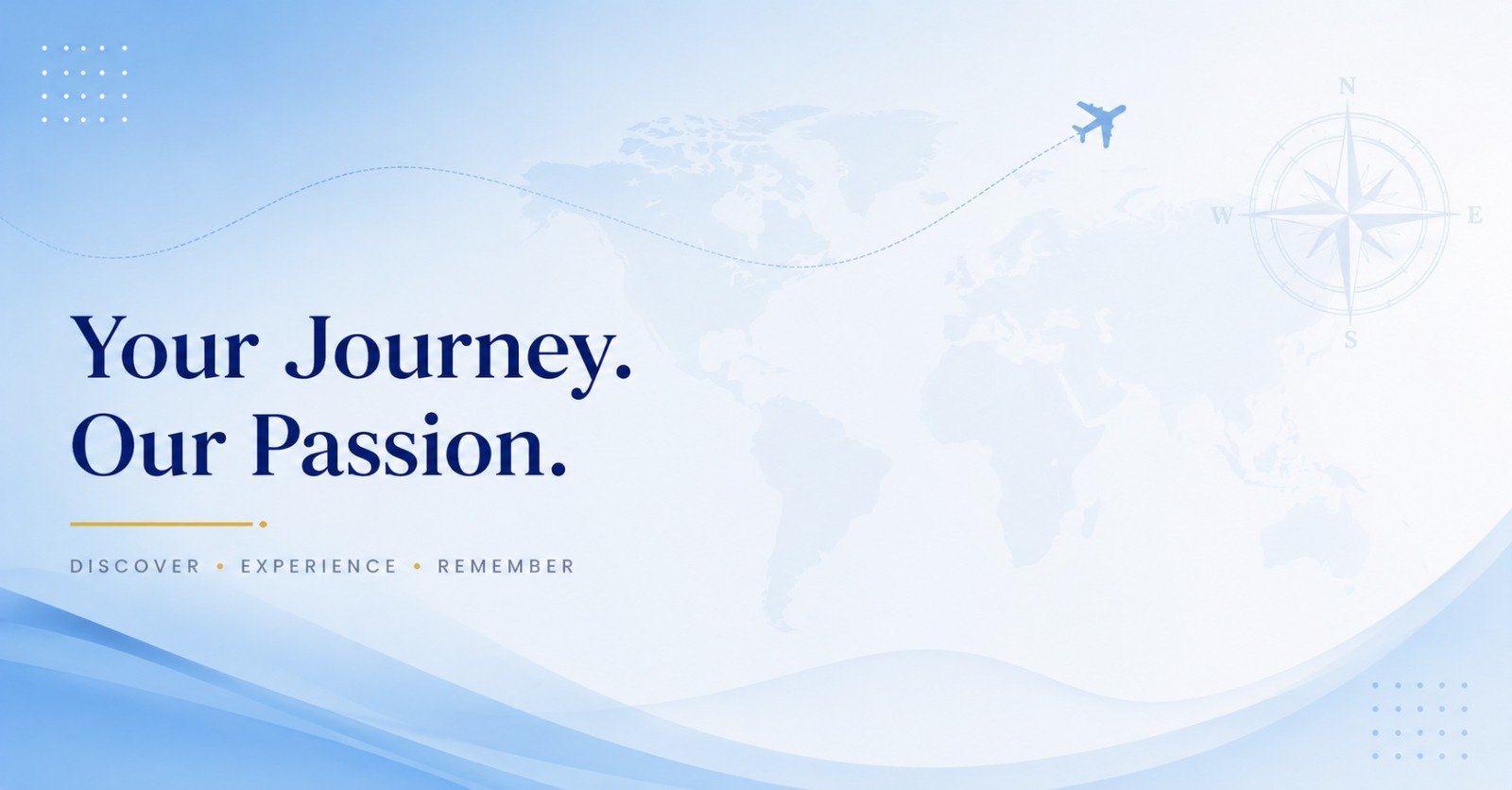 N
W
E
S

Your Journey.
Our Passion.

DISCOVER • EXPERIENCE • REMEMBER